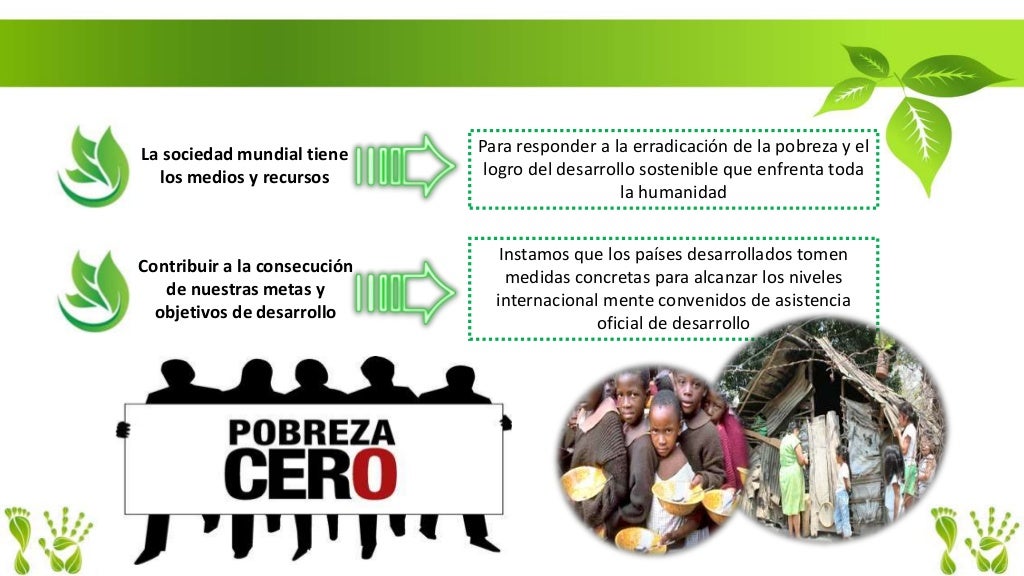 La sociedad mundial tiene los medios y recursos

Para responder a la erradicación de la pobreza y el logro del desarrollo sostenible que enfrenta toda la humanidad

Contribuir a la consecución de nuestras metas y objetivos de desarrollo

Instamos que los países desarrollados tomen medidas concretas para alcanzar los niveles internacional mente convenidos de asistencia oficial de desarrollo

POBREZA CERO